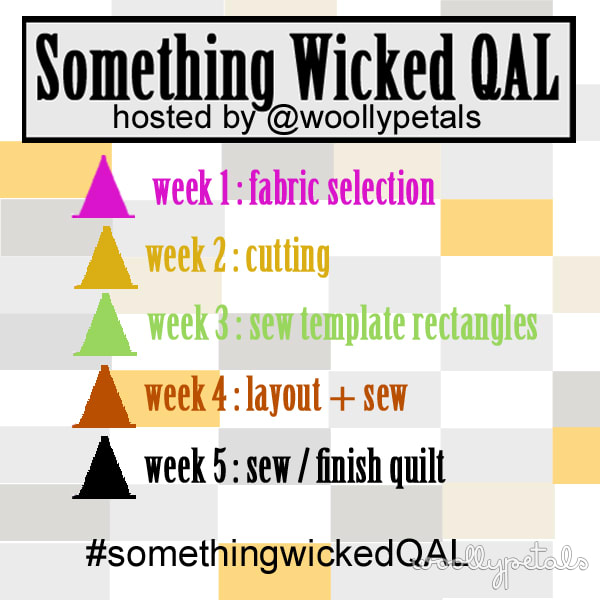 Something Wicked QAL
hosted by @woollypetals

week 1 : fabric selection

week 2 : cutting

week 3 : sew template rectangles

week 4 : layout + sew

week 5 : sew / finish quilt

#somethingwickedQAL

woollypetals